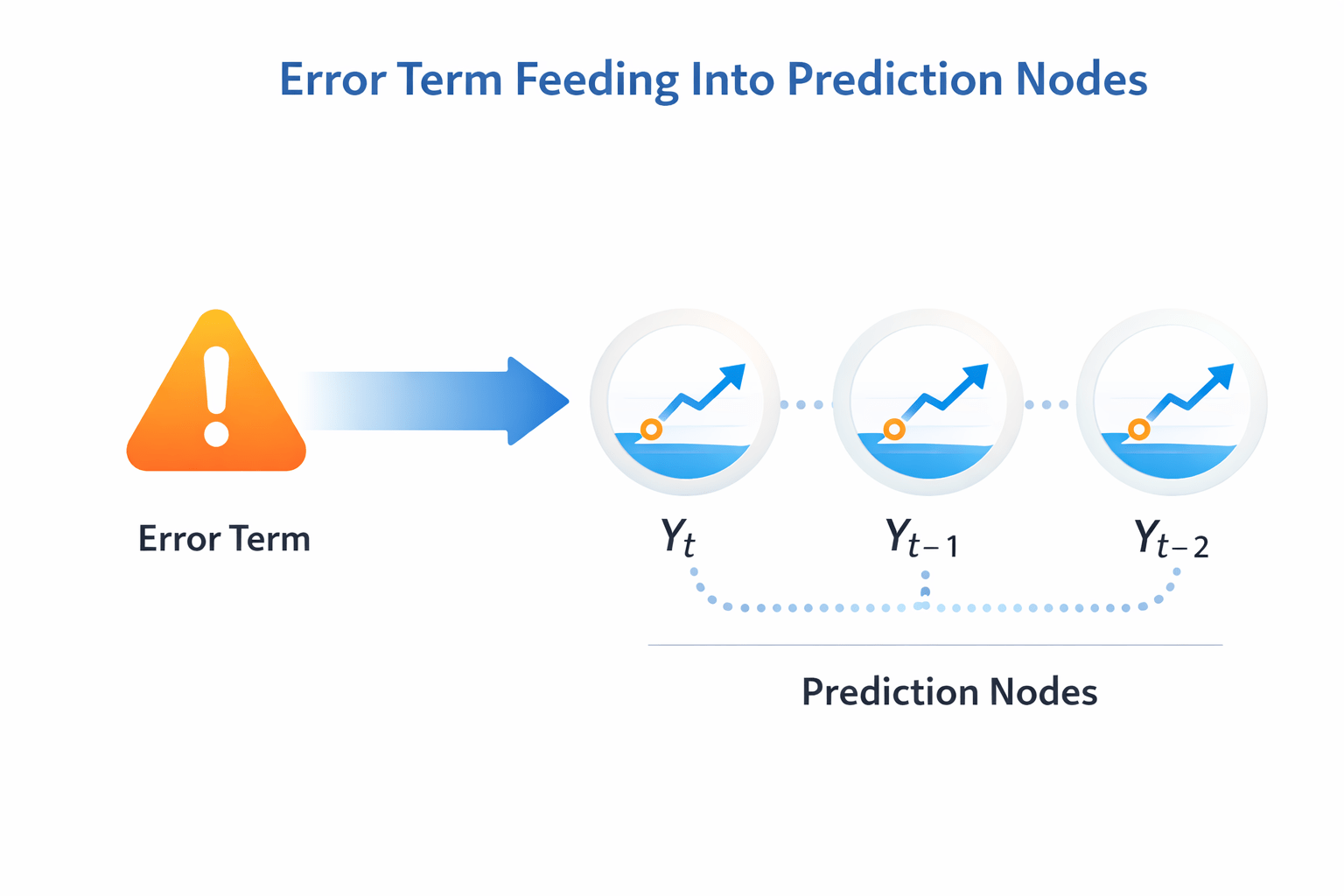 Error Term Feeding Into Prediction Nodes

Error Term

$Y_t$

$Y_{t-1}$

$Y_{t-2}$

Prediction Nodes